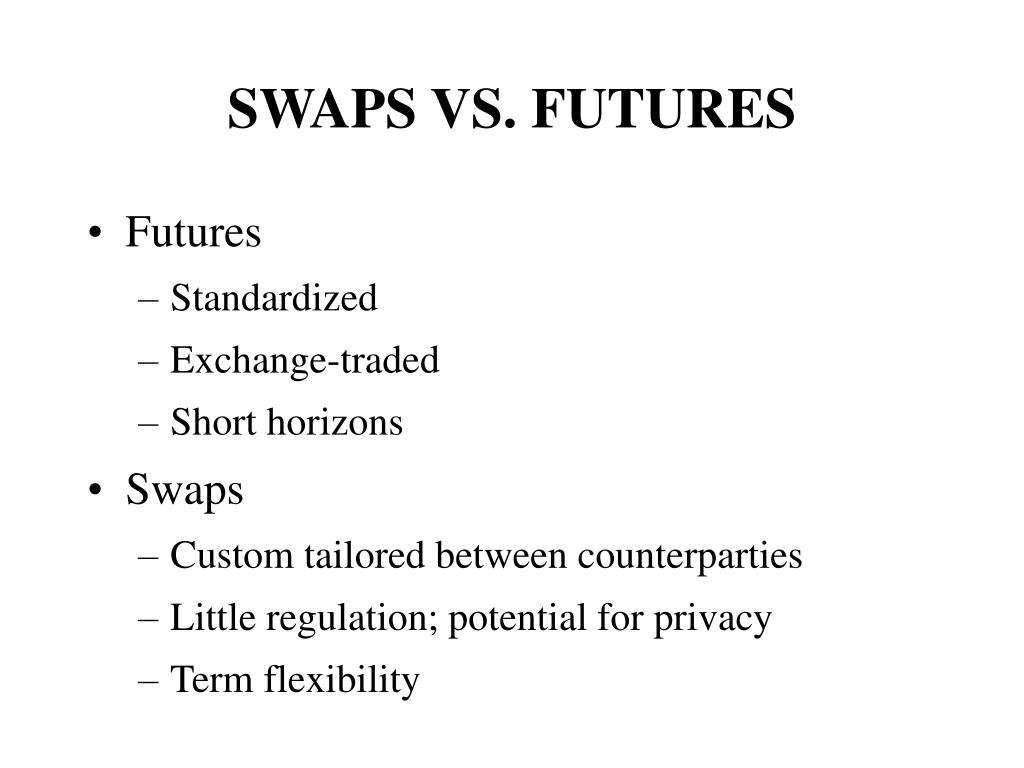 SWAPS VS. FUTURES

• Futures
– Standardized
– Exchange-traded
– Short horizons
• Swaps
– Custom tailored between counterparties
– Little regulation; potential for privacy
– Term flexibility